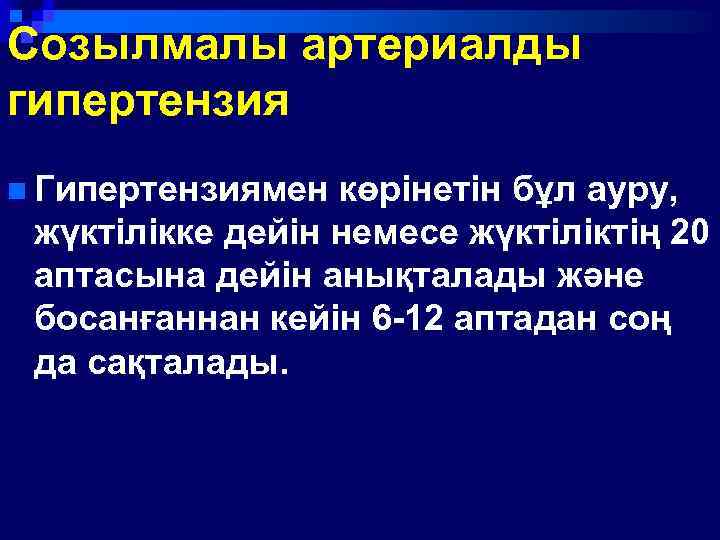 Созылмалы артериалды гипертензия

Гипертензиямен көрінетін бұл ауру, жүктілікке дейін немесе жүктіліктің 20 аптасына дейін анықталады және босанғаннан кейін 6-12 аптадан соң да сақталады.